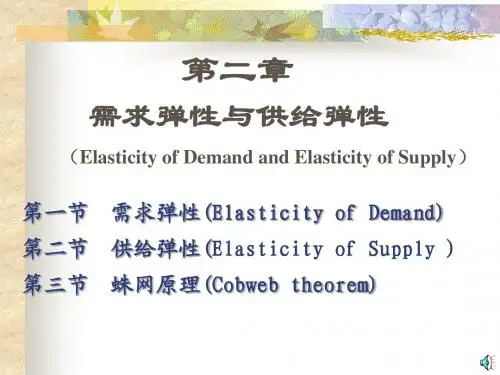 第二章

需求弹性与供给弹性

（Elasticity of Demand and Elasticity of Supply）

第一节　需求弹性(Elasticity of Demand)

第二节　供给弹性(Elasticity of Supply )

第三节　蛛网原理(Cobweb theorem)